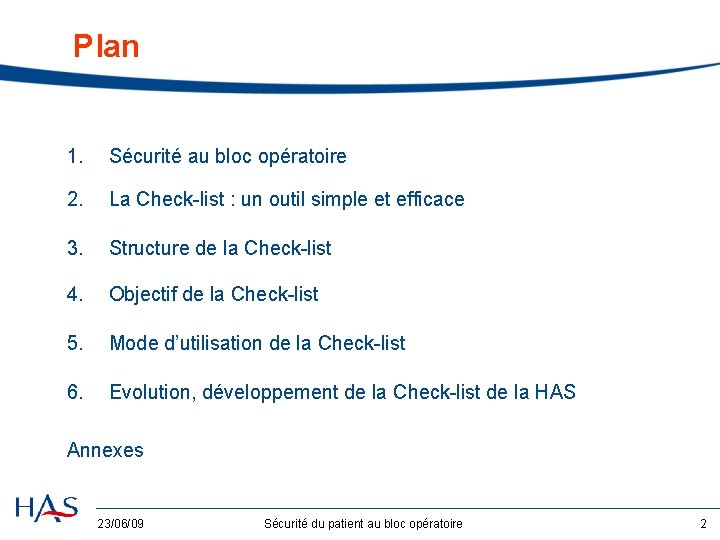 Plan

1. Sécurité au bloc opératoire

2. La Check-list : un outil simple et efficace

3. Structure de la Check-list

4. Objectif de la Check-list

5. Mode d'utilisation de la Check-list

6. Evolution, développement de la Check-list de la HAS

Annexes

HAS

23/06/09 Sécurité du patient au bloc opératoire 2